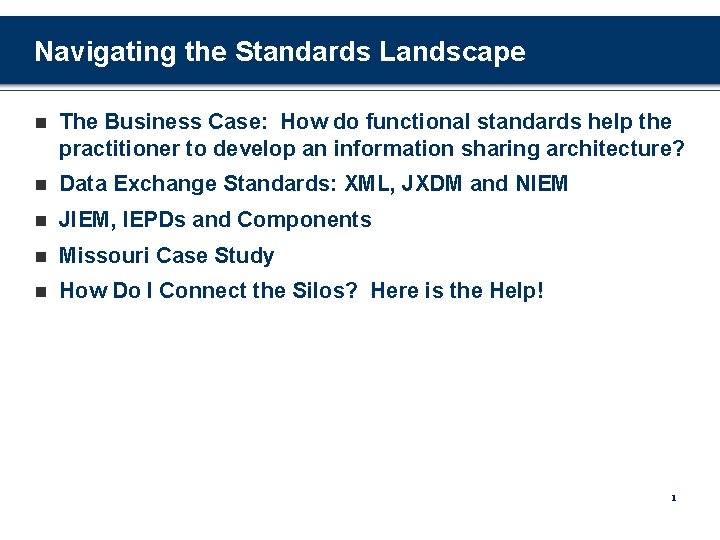 Navigating the Standards Landscape

- The Business Case: How do functional standards help the practitioner to develop an information sharing architecture?
- Data Exchange Standards: XML, JXDM and NIEM
- JIEM, IEPDs and Components
- Missouri Case Study
- How Do I Connect the Silos? Here is the Help!

1